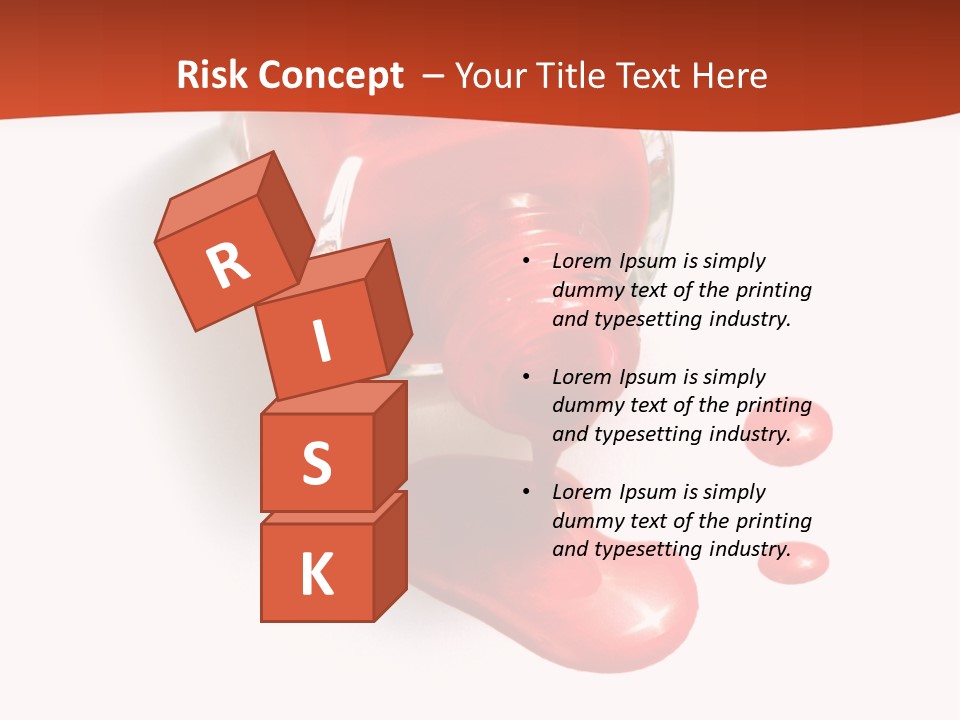 Risk Concept – Your Title Text Here

R
I
S
K

• Lorem Ipsum is simply dummy text of the printing and typesetting industry.

• Lorem Ipsum is simply dummy text of the printing and typesetting industry.

• Lorem Ipsum is simply dummy text of the printing and typesetting industry.